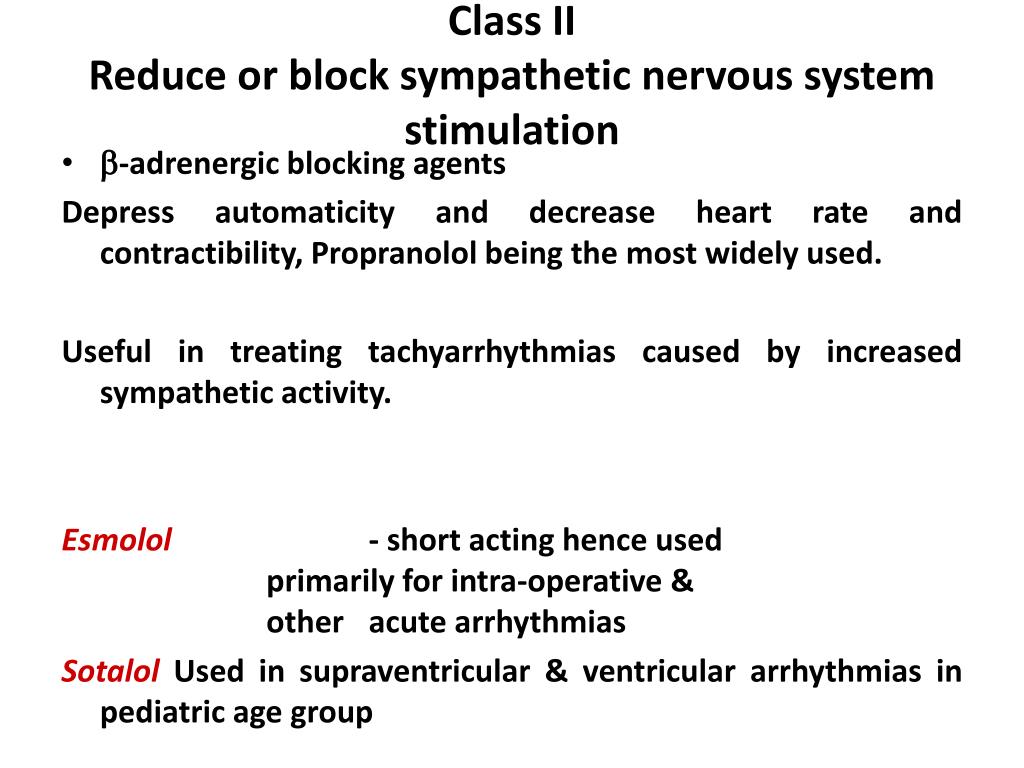 Class II
Reduce or block sympathetic nervous system stimulation

• $\beta$-adrenergic blocking agents

Depress automaticity and decrease heart rate and contractibility, Propranolol being the most widely used.

Useful in treating tachyarrhythmias caused by increased sympathetic activity.

Esmolol - short acting hence used primarily for intra-operative & other acute arrhythmias

Sotalol Used in supraventricular & ventricular arrhythmias in pediatric age group